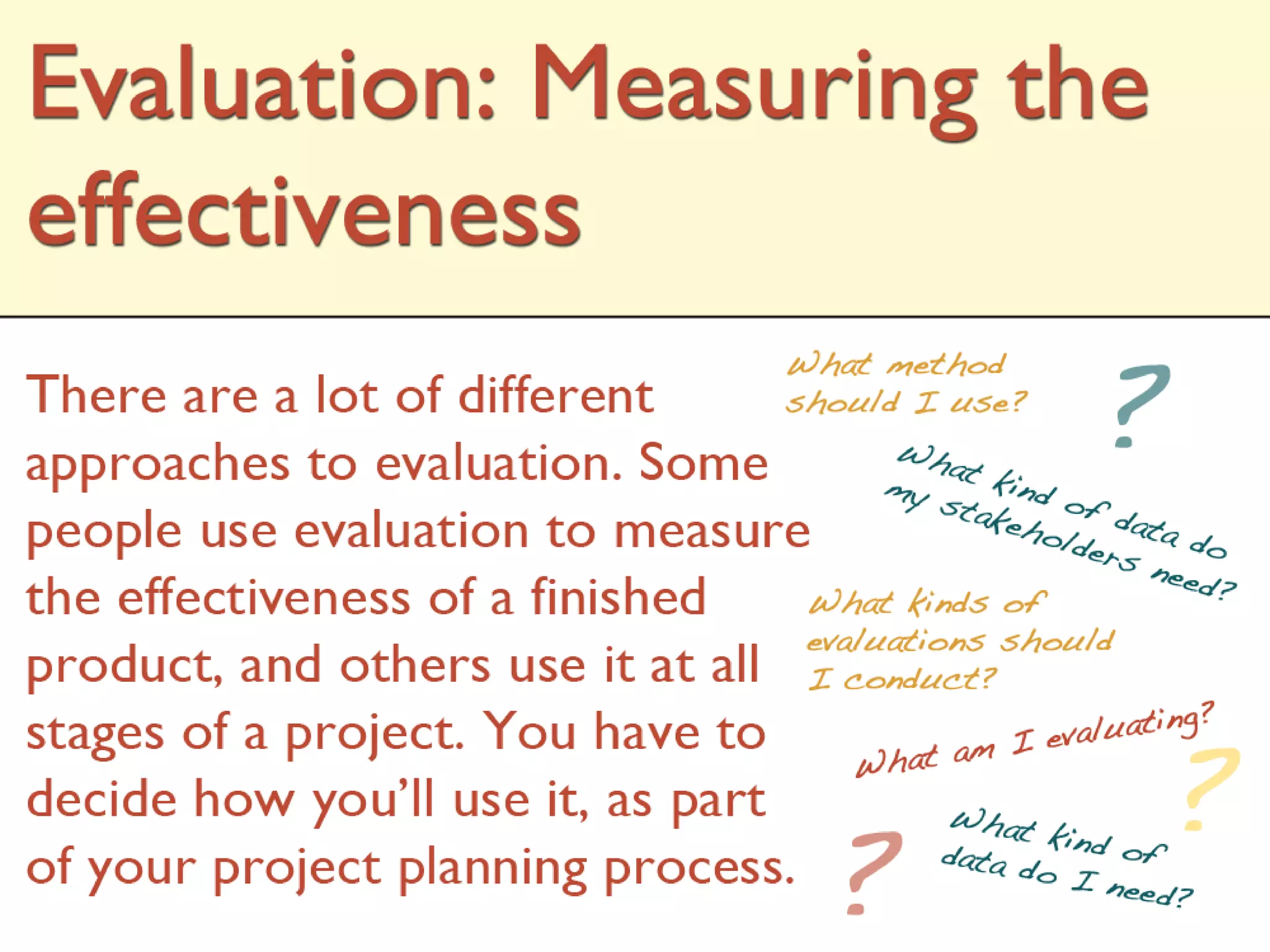 Evaluation: Measuring the effectiveness

There are a lot of different approaches to evaluation. Some people use evaluation to measure the effectiveness of a finished product, and others use it at all stages of a project. You have to decide how you'll use it, as part of your project planning process.

What method should I use?

?

What kind of data do my stakeholders need?

What kinds of evaluations should I conduct?

What am I evaluating?

?

What kind of data do I need?

?